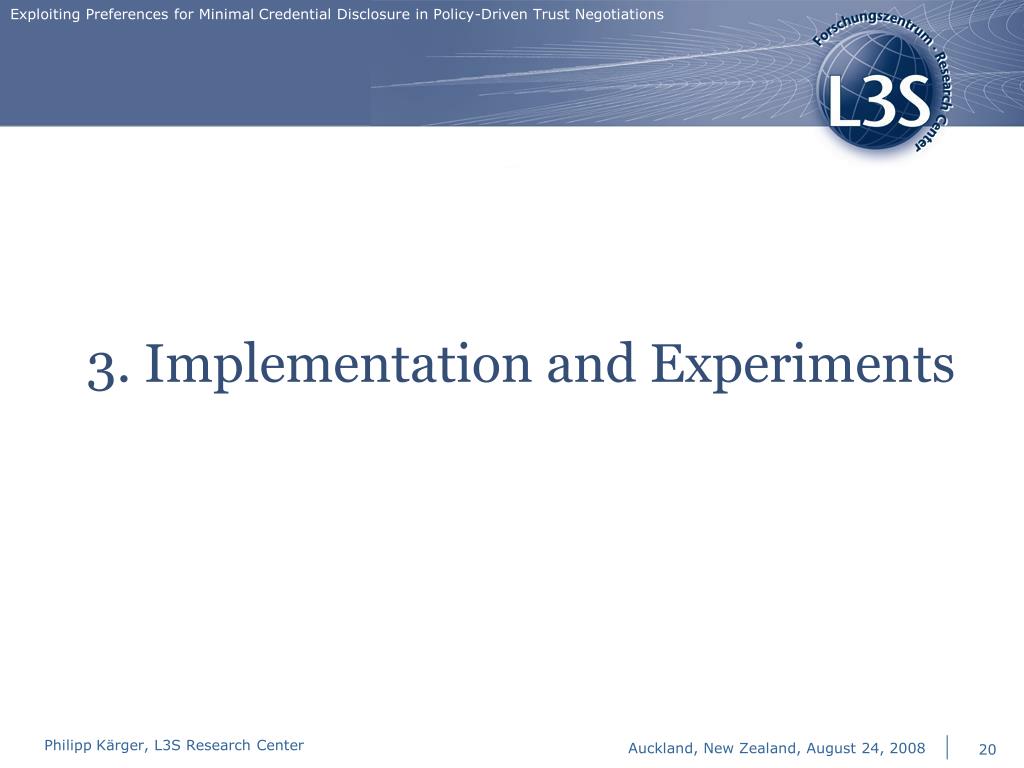 Exploiting Preferences for Minimal Credential Disclosure in Policy-Driven Trust Negotiations

Forschungszentrum · Research Center
L3S

3. Implementation and Experiments

Philipp Kärger, L3S Research Center

Auckland, New Zealand, August 24, 2008

20